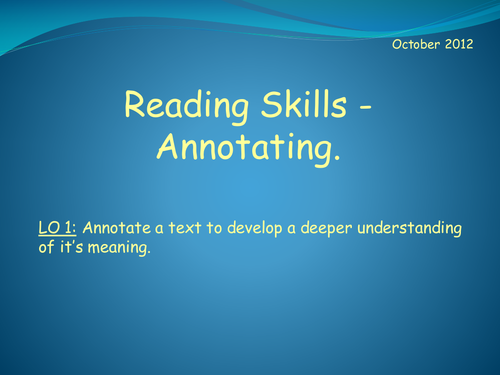 October 2012

Reading Skills - Annotating.

LO 1: Annotate a text to develop a deeper understanding of it's meaning.